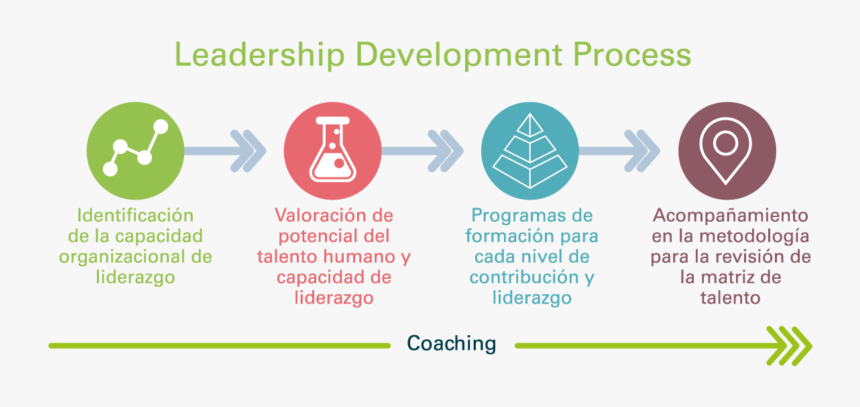 Leadership Development Process

Identificación de la capacidad organizacional de liderazgo

Valoración de potencial del talento humano y capacidad de liderazgo

Programas de formación para cada nivel de contribución y liderazgo

Acompañamiento en la metodología para la revisión de la matriz de talento

Coaching